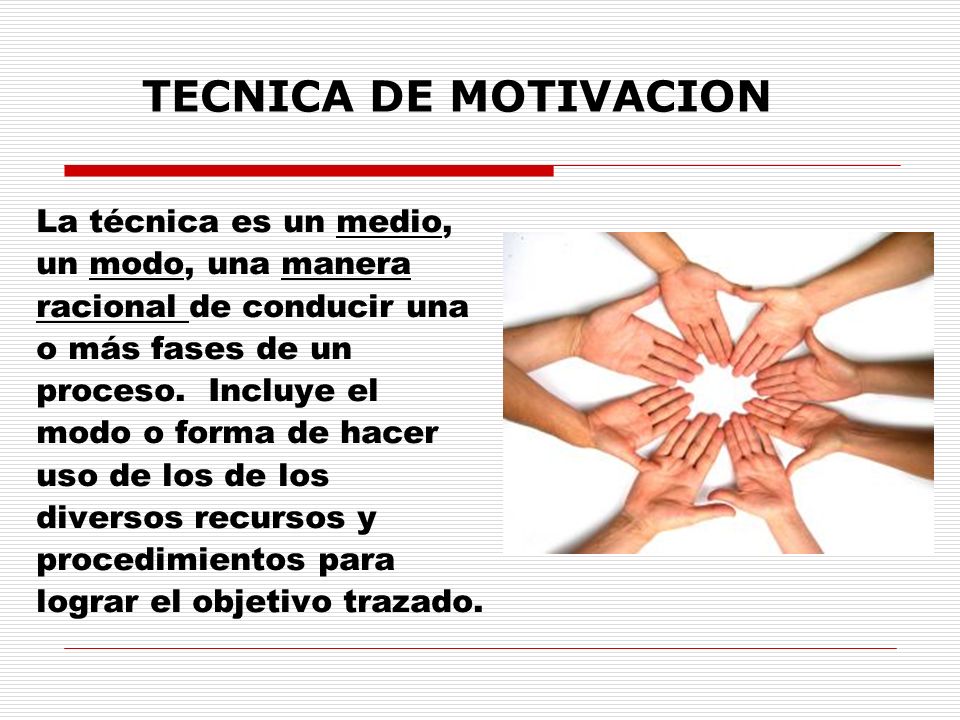 TECNICA DE MOTIVACION

La técnica es un medio, un modo, una manera racional de conducir una o más fases de un proceso.  Incluye el modo o forma de hacer uso de los de los diversos recursos y procedimientos para lograr el objetivo trazado.